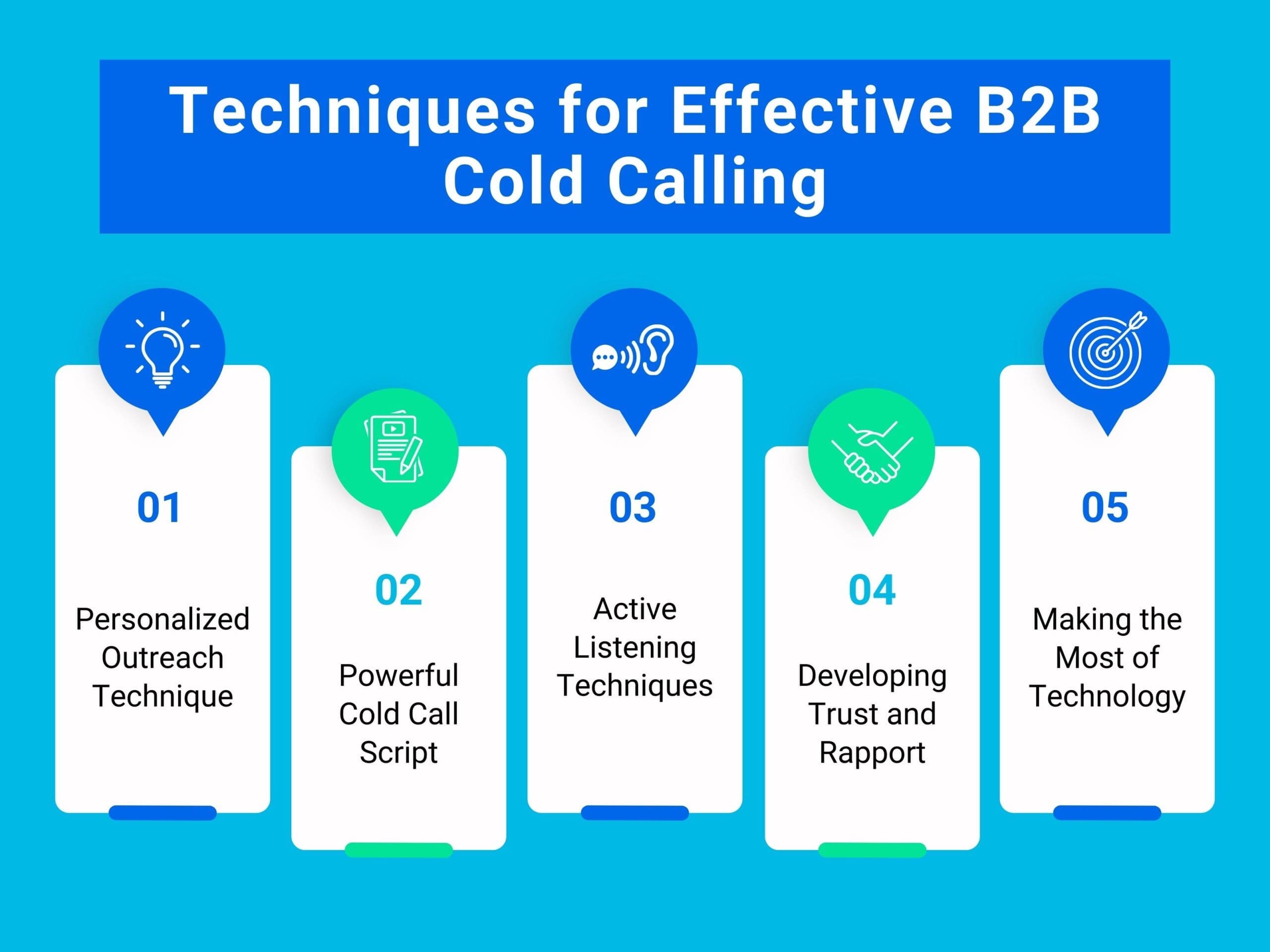 Techniques for Effective B2B Cold Calling

01
Personalized Outreach Technique

02
Powerful Cold Call Script

03
Active Listening Techniques

04
Developing Trust and Rapport

05
Making the Most of Technology